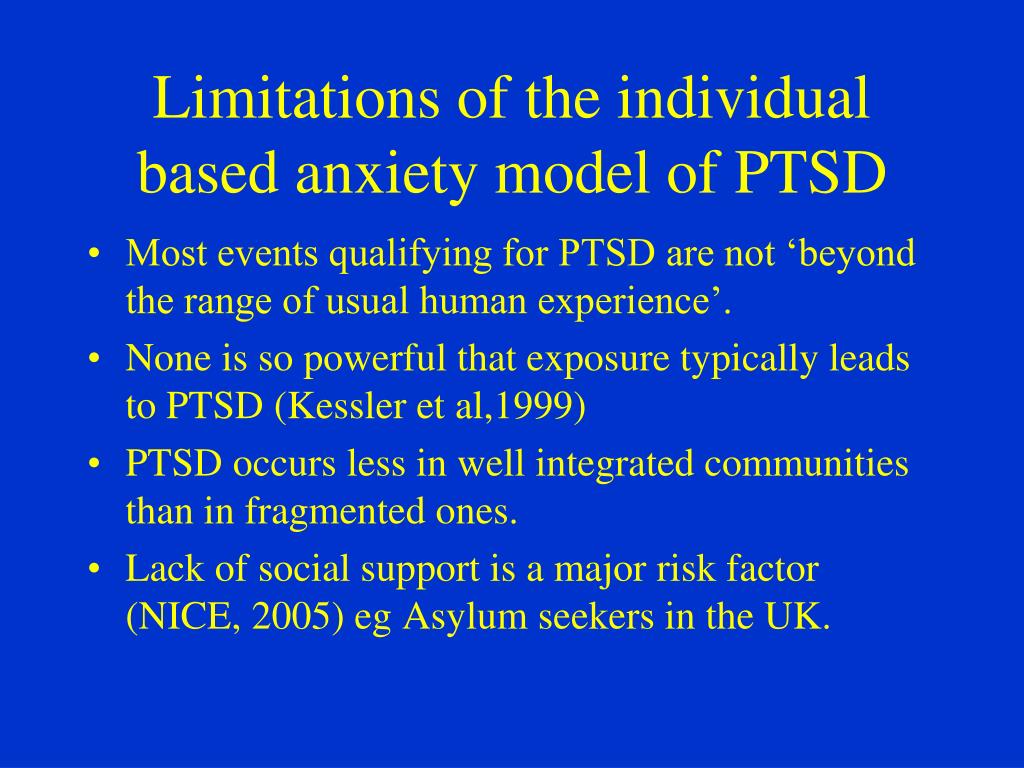 Limitations of the individual based anxiety model of PTSD

• Most events qualifying for PTSD are not ‘beyond the range of usual human experience’.
• None is so powerful that exposure typically leads to PTSD (Kessler et al,1999)
• PTSD occurs less in well integrated communities than in fragmented ones.
• Lack of social support is a major risk factor (NICE, 2005) eg Asylum seekers in the UK.